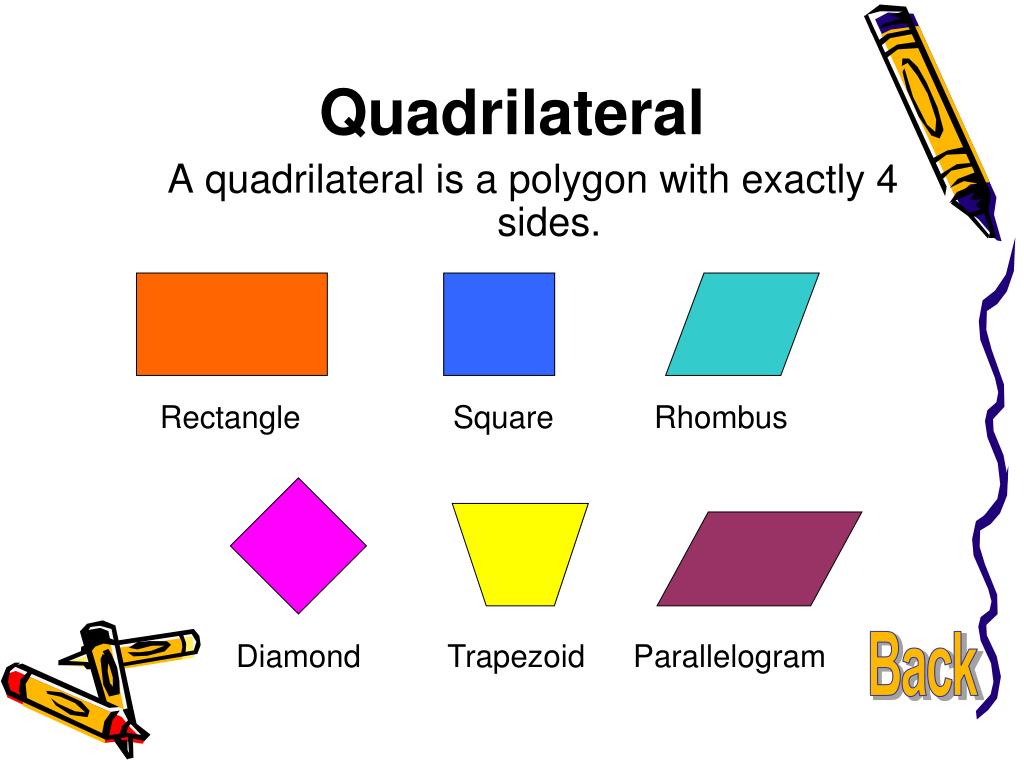 Quadrilateral

A quadrilateral is a polygon with exactly 4 sides.

Rectangle

Square

Rhombus

Diamond

Trapezoid

Parallelogram

Back